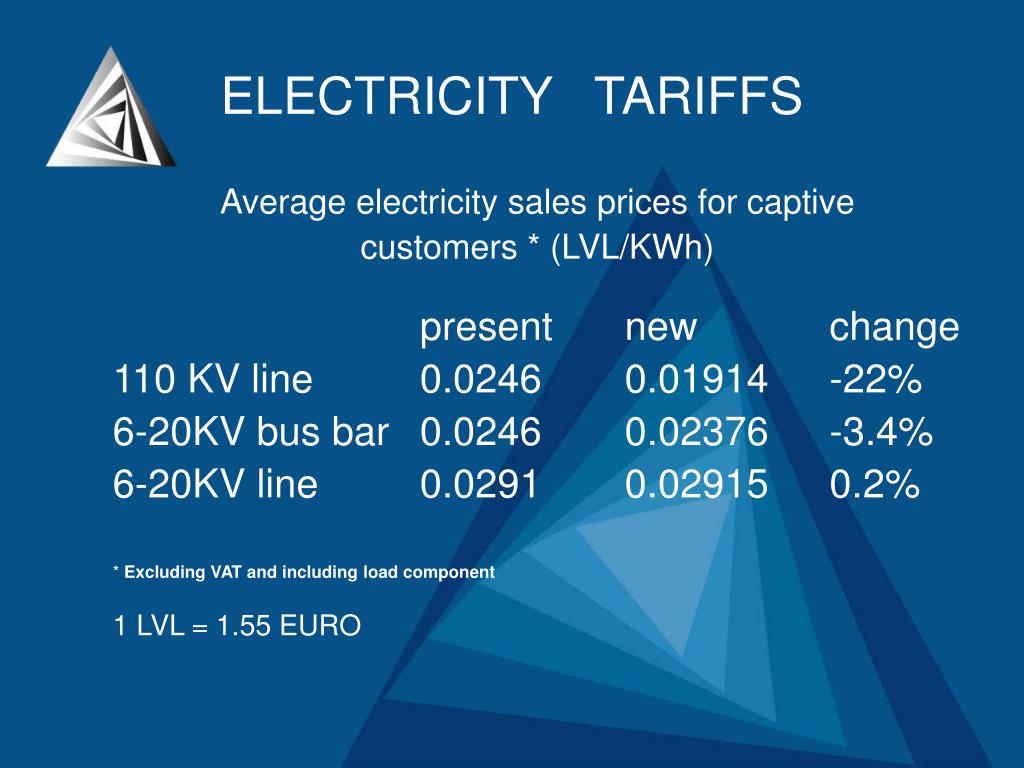 ELECTRICITY TARIFFS

Average electricity sales prices for captive customers * (LVL/KWh)

| | present | new | change |
|---|---|---|---|
| 110 KV line | 0.0246 | 0.01914 | -22% |
| 6-20KV bus bar | 0.0246 | 0.02376 | -3.4% |
| 6-20KV line | 0.0291 | 0.02915 | 0.2% |

* Excluding VAT and including load component

1 LVL = 1.55 EURO